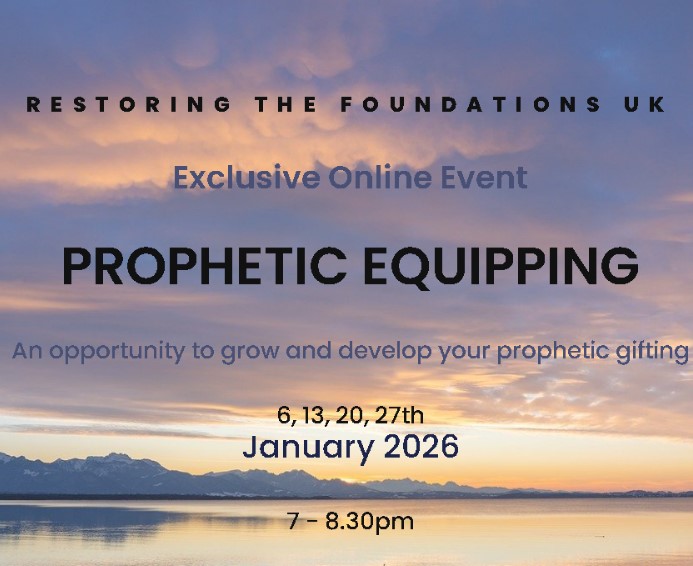 RESTORING THE FOUNDATIONS UK

Exclusive Online Event

PROPHETIC EQUIPPING

An opportunity to grow and develop your prophetic gifting

6, 13, 20, 27th
January 2026

7 - 8.30pm